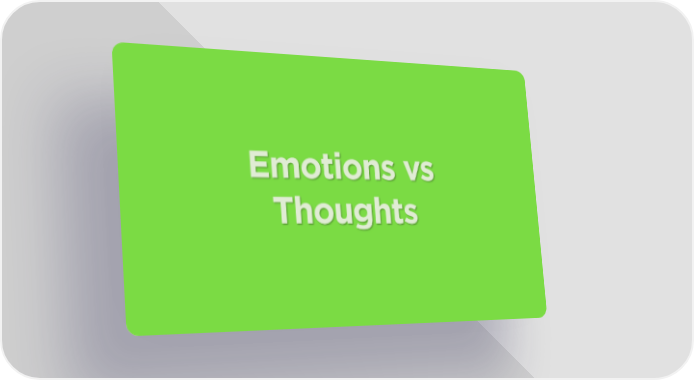 Emotions vs Thoughts